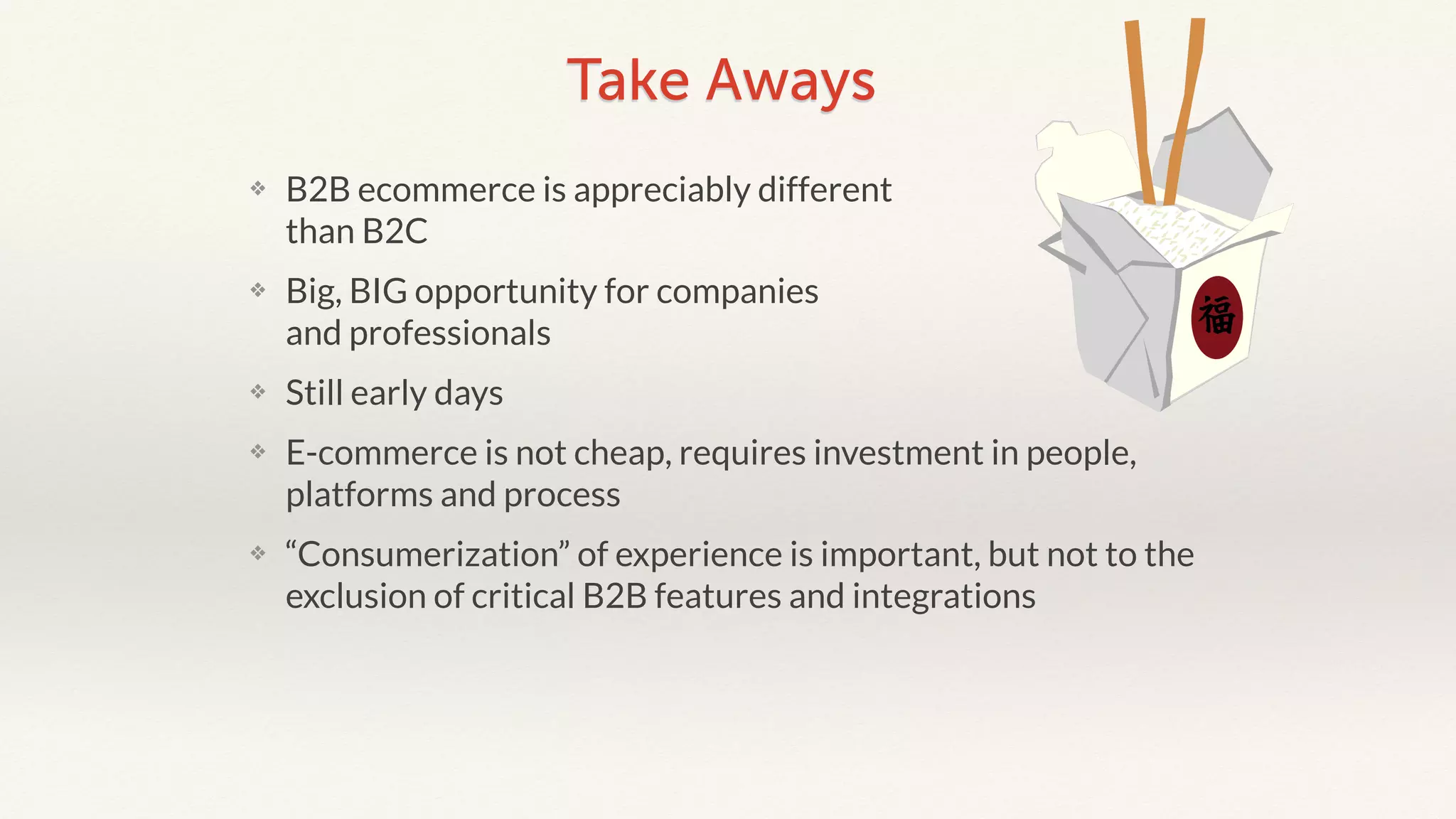 Take Aways

❖ B2B ecommerce is appreciably different than B2C

❖ Big, BIG opportunity for companies and professionals

❖ Still early days

❖ E-commerce is not cheap, requires investment in people, platforms and process

❖ “Consumerization” of experience is important, but not to the exclusion of critical B2B features and integrations

福